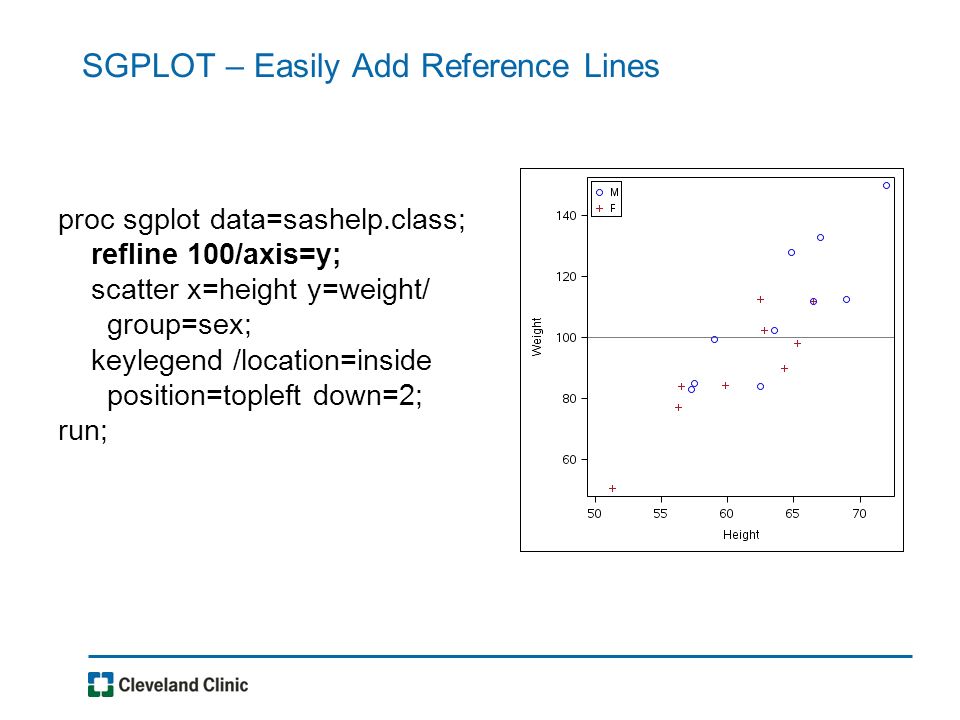 SGPLOT – Easily Add Reference Lines

proc sgplot data=sashelp.class;
refline 100/axis=y;
scatter x=height y=weight/ group=sex;
keylegend /location=inside position=topleft down=2;
run;

M
F
140
120
100
80
60
Weight
50
55
60
65
70
Height

Cleveland Clinic